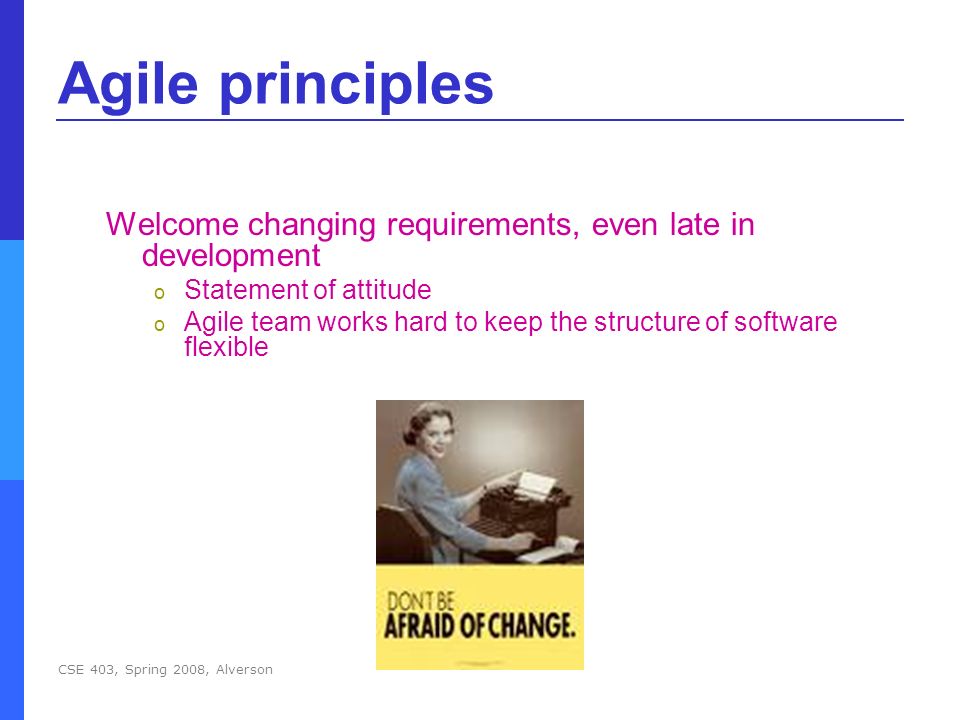 Agile principles

Welcome changing requirements, even late in development

o Statement of attitude
o Agile team works hard to keep the structure of software flexible

DON'T BE
AFRAID OF CHANGE.

CSE 403, Spring 2008, Alverson